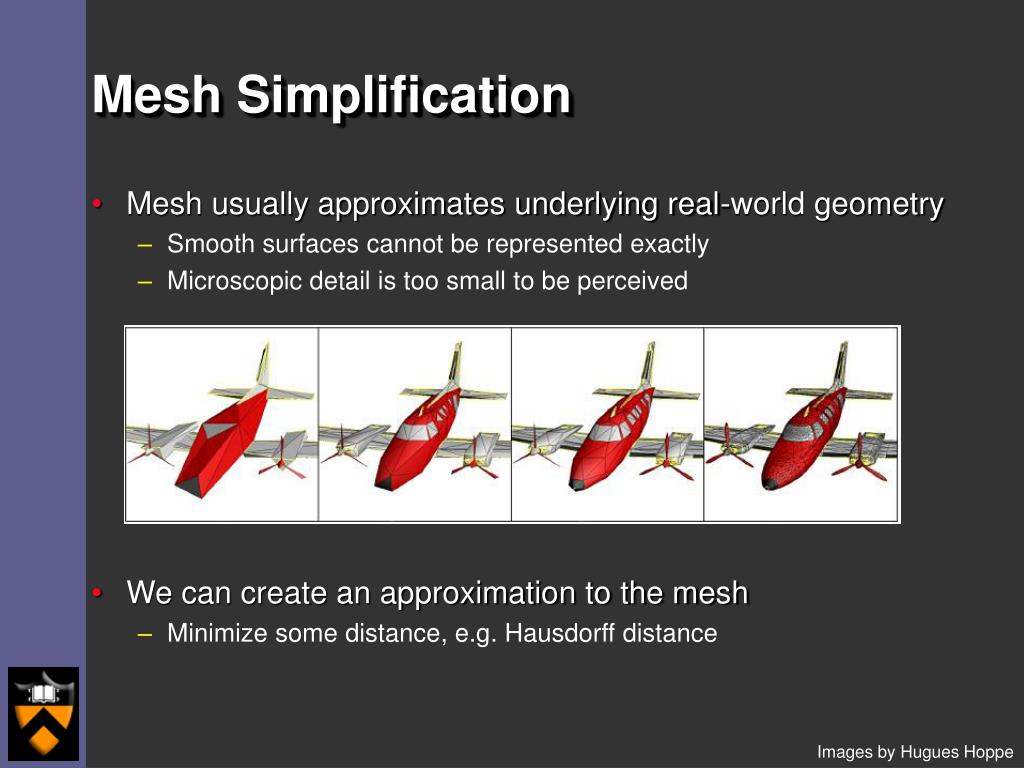 Mesh Simplification

• Mesh usually approximates underlying real-world geometry
– Smooth surfaces cannot be represented exactly
– Microscopic detail is too small to be perceived

• We can create an approximation to the mesh
– Minimize some distance, e.g. Hausdorff distance

Images by Hugues Hoppe